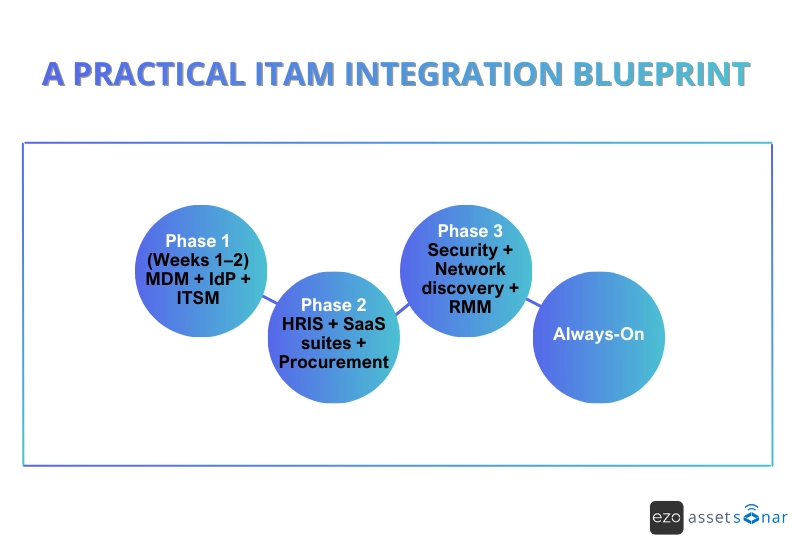 A PRACTICAL ITAM INTEGRATION BLUEPRINT

Phase 1
(Weeks 1–2)
MDM + IdP + ITSM

Phase 2
HRIS + SaaS suites + Procurement

Phase 3
Security + Network discovery + RMM

Always-On

ezo assetsonar